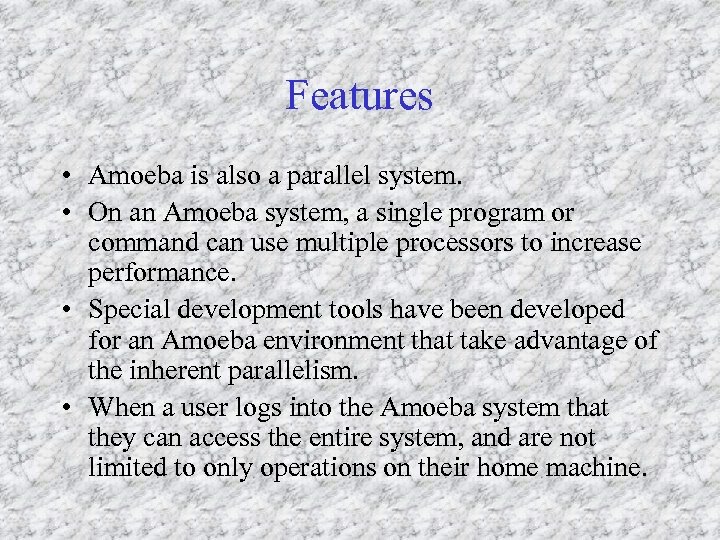 Features

• Amoeba is also a parallel system.
• On an Amoeba system, a single program or command can use multiple processors to increase performance.
• Special development tools have been developed for an Amoeba environment that take advantage of the inherent parallelism.
• When a user logs into the Amoeba system that they can access the entire system, and are not limited to only operations on their home machine.